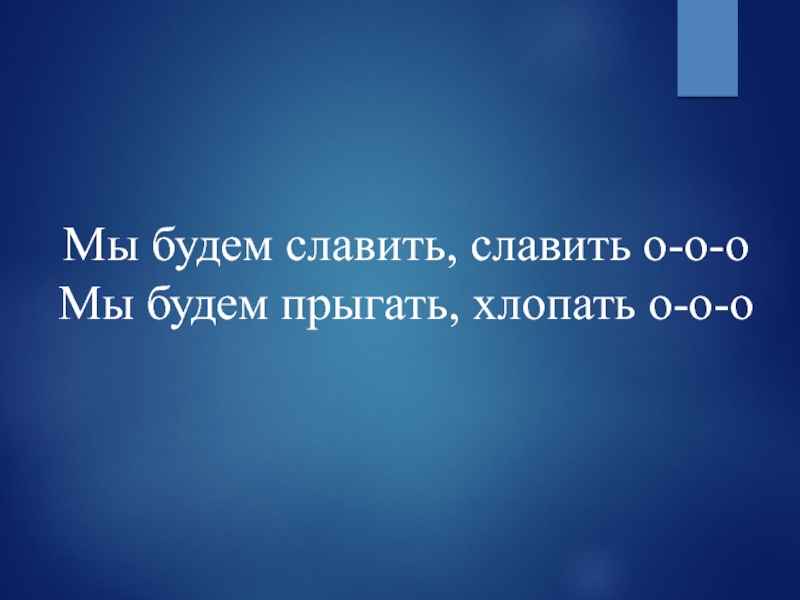 Мы будем славить, славить о-о-о
Мы будем прыгать, хлопать о-о-о